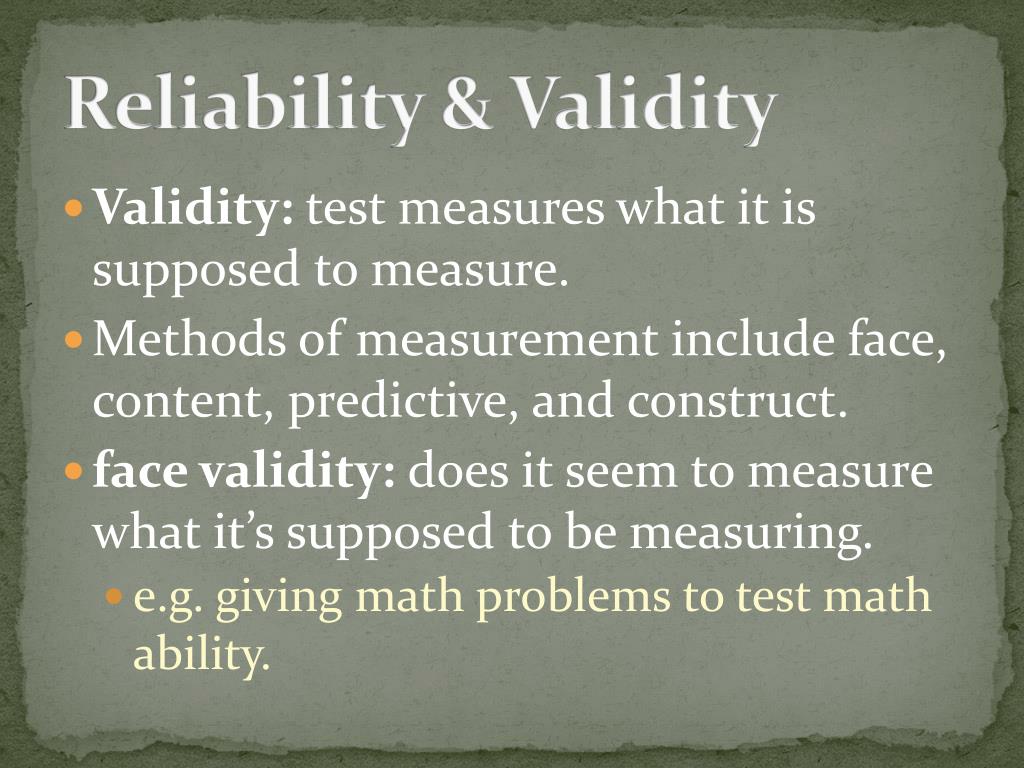 Reliability & Validity

Validity: test measures what it is supposed to measure.

Methods of measurement include face, content, predictive, and construct.

face validity: does it seem to measure what it's supposed to be measuring.

e.g. giving math problems to test math ability.